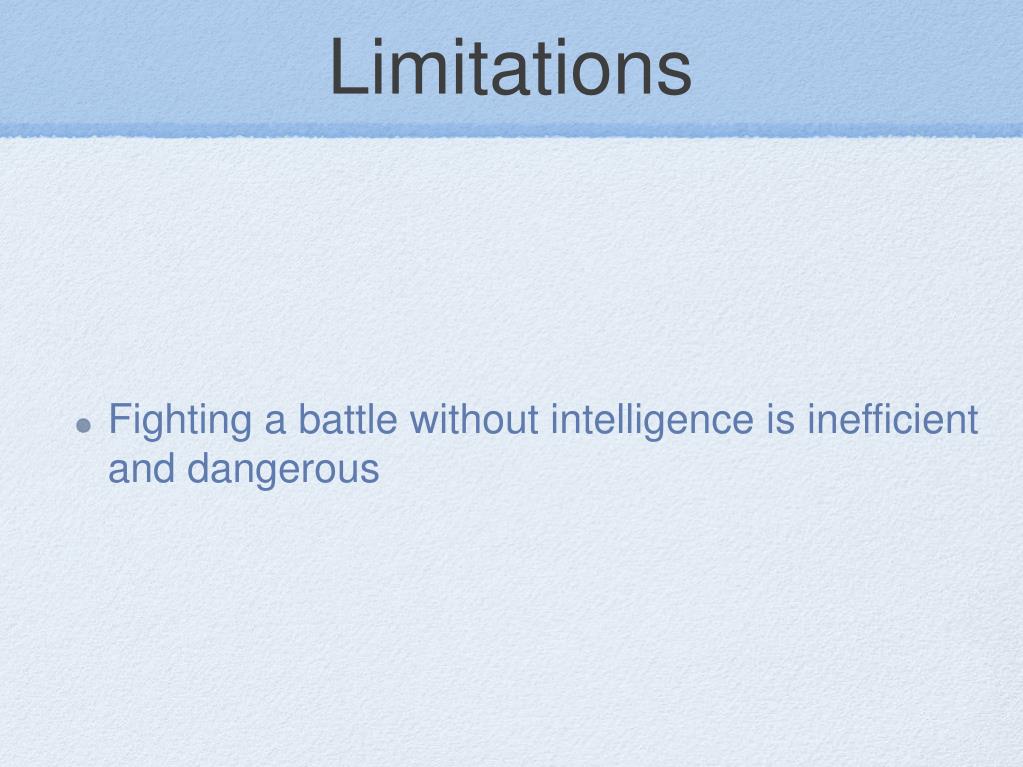 Limitations

• Fighting a battle without intelligence is inefficient and dangerous